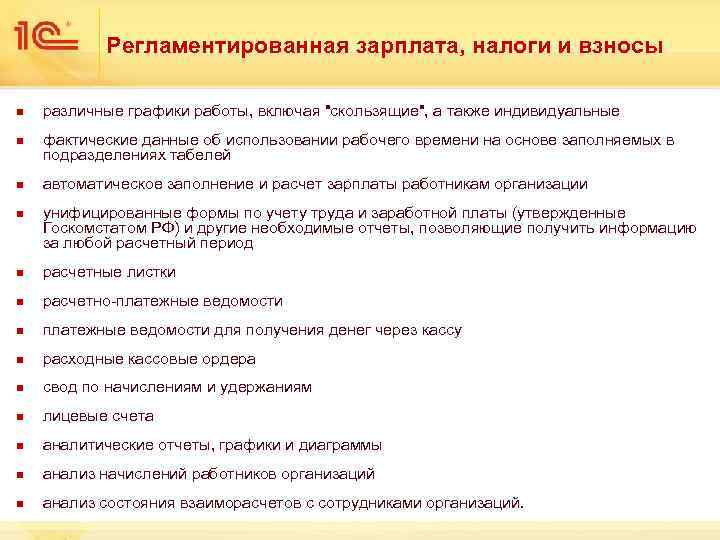 1С

Регламентированная зарплата, налоги и взносы

- различные графики работы, включая "скользящие", а также индивидуальные
- фактические данные об использовании рабочего времени на основе заполняемых в подразделениях табелей
- автоматическое заполнение и расчет зарплаты работникам организации
- унифицированные формы по учету труда и заработной платы (утвержденные Госкомстатом РФ) и другие необходимые отчеты, позволяющие получить информацию за любой расчетный период
- расчетные листки
- расчетно-платежные ведомости
- платежные ведомости для получения денег через кассу
- расходные кассовые ордера
- свод по начислениям и удержаниям
- лицевые счета
- аналитические отчеты, графики и диаграммы
- анализ начислений работников организаций
- анализ состояния взаиморасчетов с сотрудниками организаций.